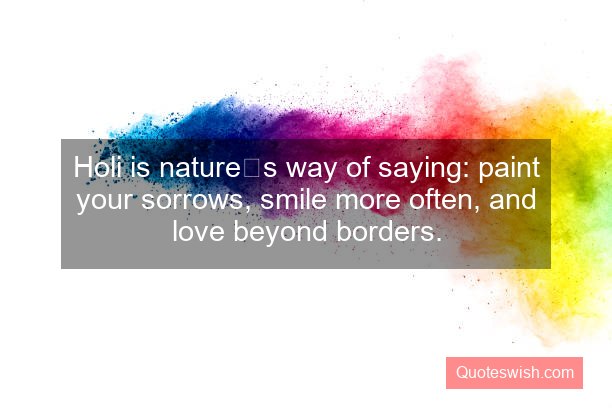 Holi is nature□s way of saying: paint your sorrows, smile more often, and love beyond borders.

Quoteswish.com